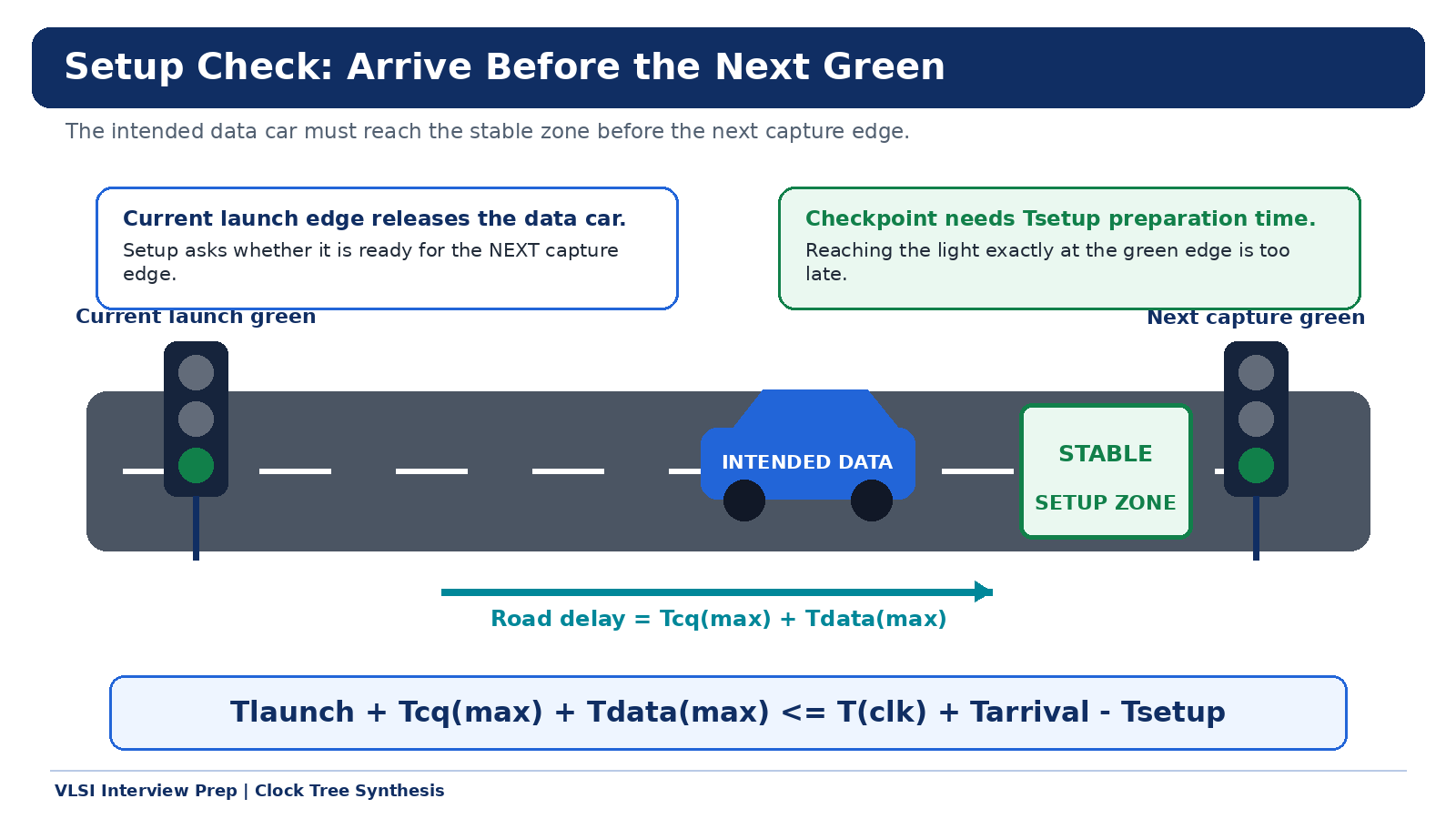 Setup Check: Arrive Before the Next Green

The intended data car must reach the stable zone before the next capture edge.

Current launch edge releases the data car.
Setup asks whether it is ready for the NEXT capture edge.

Checkpoint needs Tsetup preparation time.
Reaching the light exactly at the green edge is too late.

Current launch green

Next capture green

INTENDED DATA

STABLE

SETUP ZONE

Road delay = Tcq(max) + Tdata(max)

Tlaunch + Tcq(max) + Tdata(max) <= T(clk) + Tarrival - Tsetup

VLSI Interview Prep | Clock Tree Synthesis